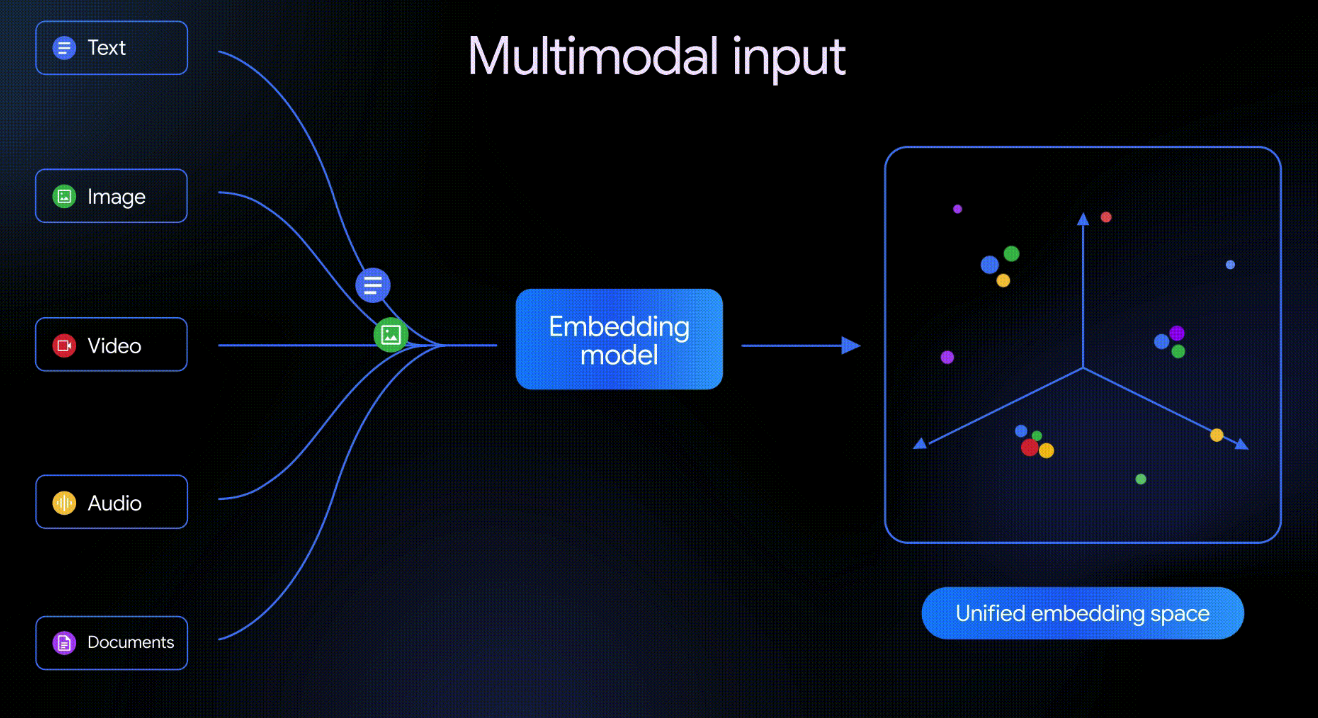 Multimodal input

Text

Image

Video

Audio

Documents

Embedding model

Unified embedding space